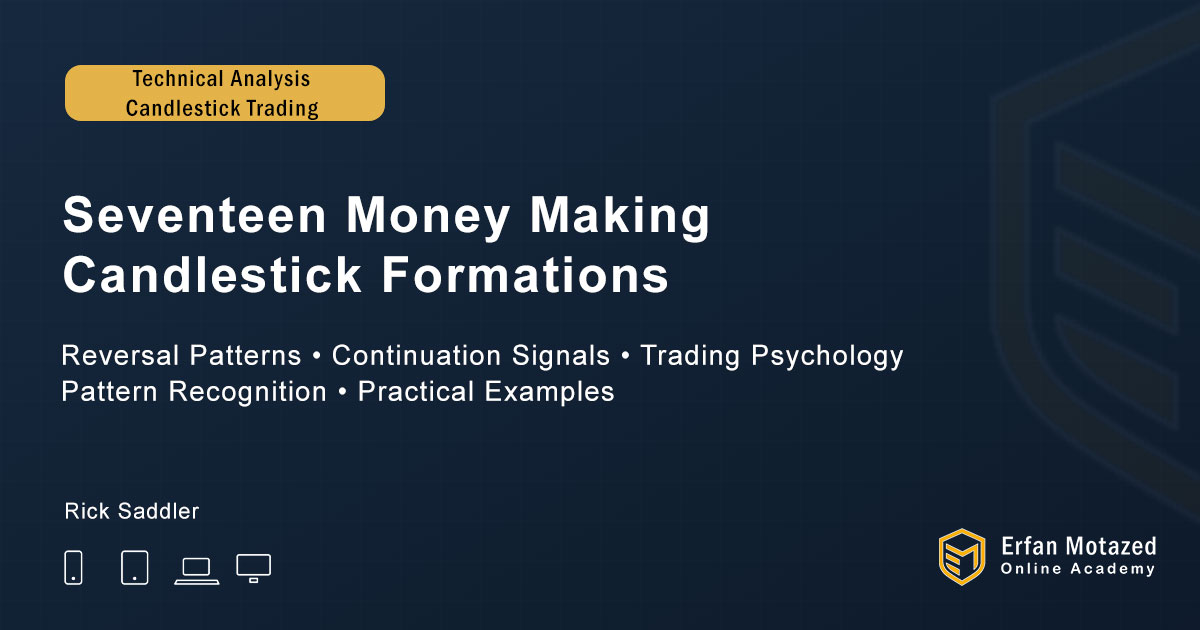 Technical Analysis
Candlestick Trading

Seventeen Money Making Candlestick Formations

Reversal Patterns • Continuation Signals • Trading Psychology
Pattern Recognition • Practical Examples

Rick Saddler

Erfan Motazed
Online Academy